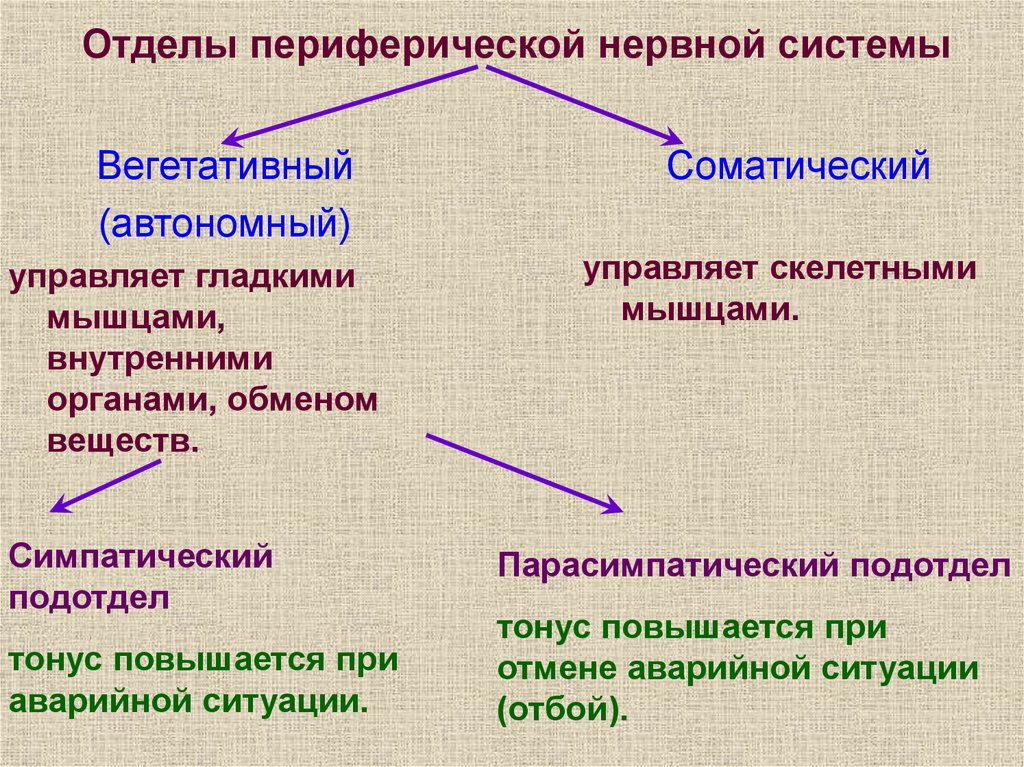 Отделы периферической нервной системы

Вегетативный (автономный)

управляет гладкими мышцами, внутренними органами, обменом веществ.

Соматический

управляет скелетными мышцами.

Симпатический подотдел

тонус повышается при аварийной ситуации.

Парасимпатический подотдел

тонус повышается при отмене аварийной ситуации (отбой).